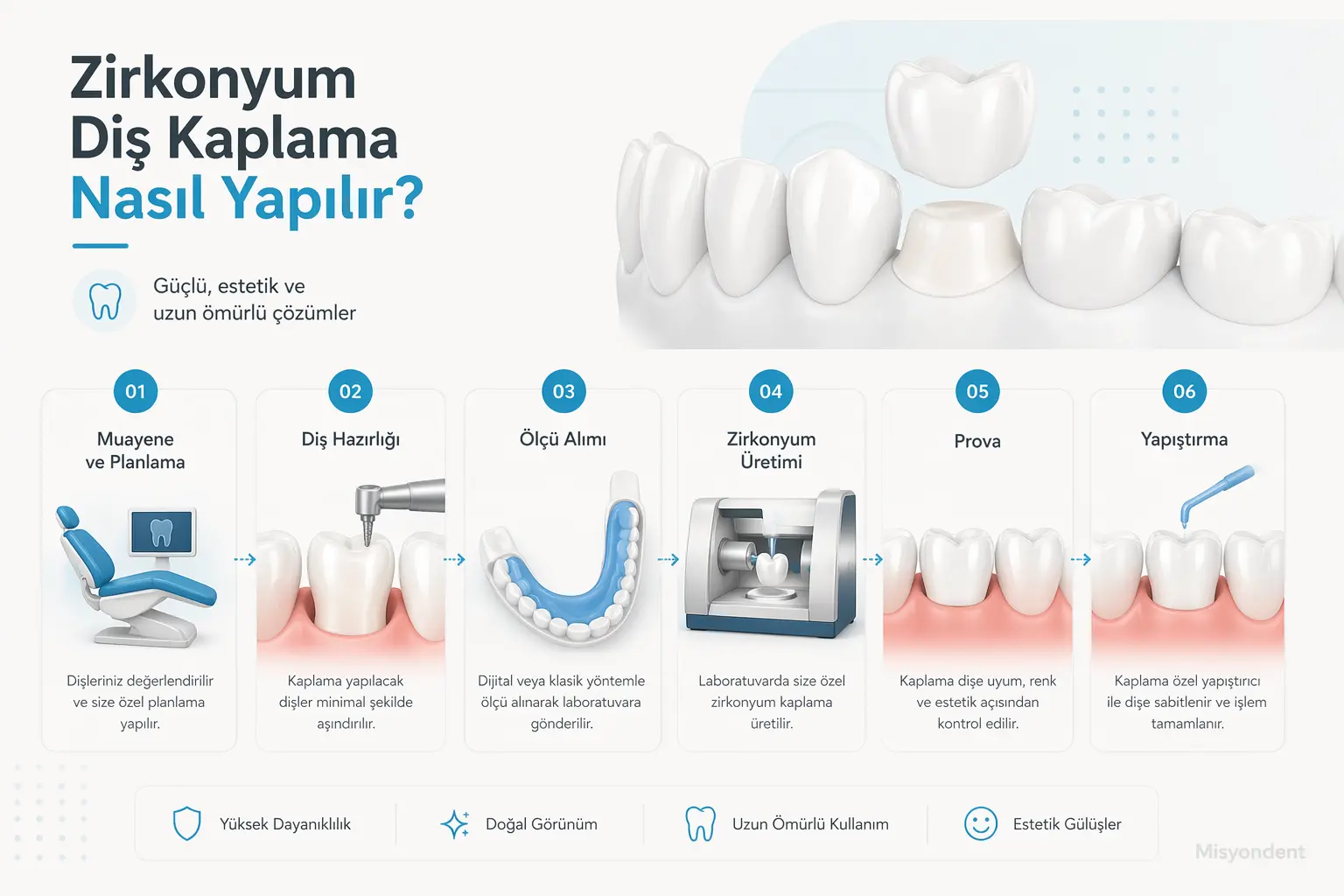 Zirkonyum Diş Kaplama Nasıl Yapılır?

Güçlü, estetik ve uzun ömürlü çözümler

01
Muayene ve Planlama
Dişleriniz değerlendirilir ve size özel planlama yapılır.

02
Diş Hazırlığı
Kaplama yapılacak dişler minimal şekilde aşındırılır.

03
Ölçü Alımı
Dijital veya klasik yöntemle ölçü alınarak laboratuvara gönderilir.

04
Zirkonyum Üretimi
Laboratuvarda size özel zirkonyum kaplama üretilir.

05
Prova
Kaplama dişe uyum, renk ve estetik açısından kontrol edilir.

06
Yapıştırma
Kaplama özel yapıştırıcı ile dişe sabitlenir ve işlem tamamlanır.

Yüksek Dayanıklılık
Doğal Görünüm
Uzun Ömürlü Kullanım
Estetik Gülüşler

Misyondent